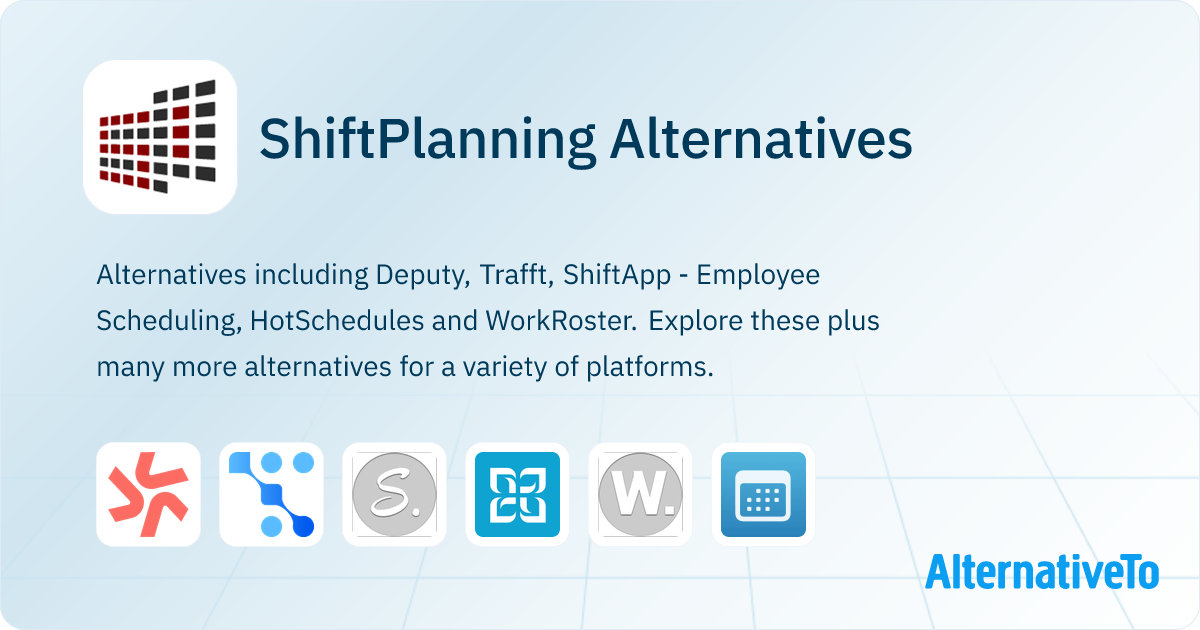 ShiftPlanning Alternatives

Alternatives including Deputy, Trafft, ShiftApp - Employee Scheduling, HotSchedules and WorkRoster. Explore these plus many more alternatives for a variety of platforms.

S.

W.

AlternativeTo